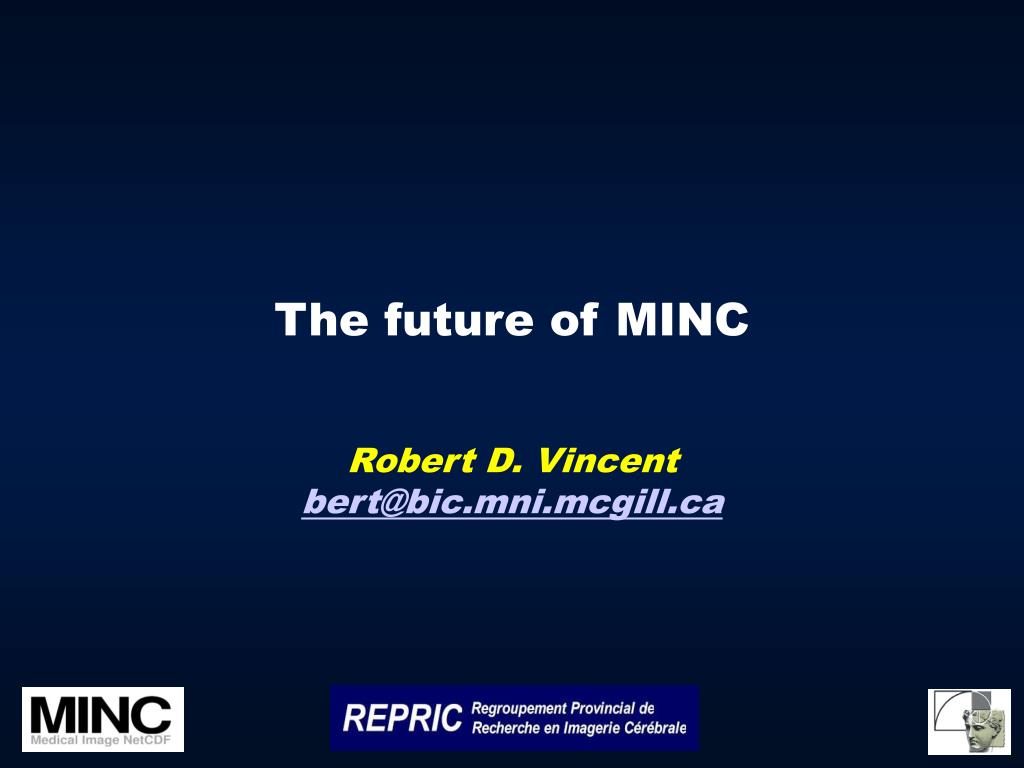 The future of MINC

Robert D. Vincent
bert@bic.mni.mcgill.ca

MINC
Medical Image NetCDF

REPRIC Regroupement Provincial de Recherche en Imagerie Cérébrale